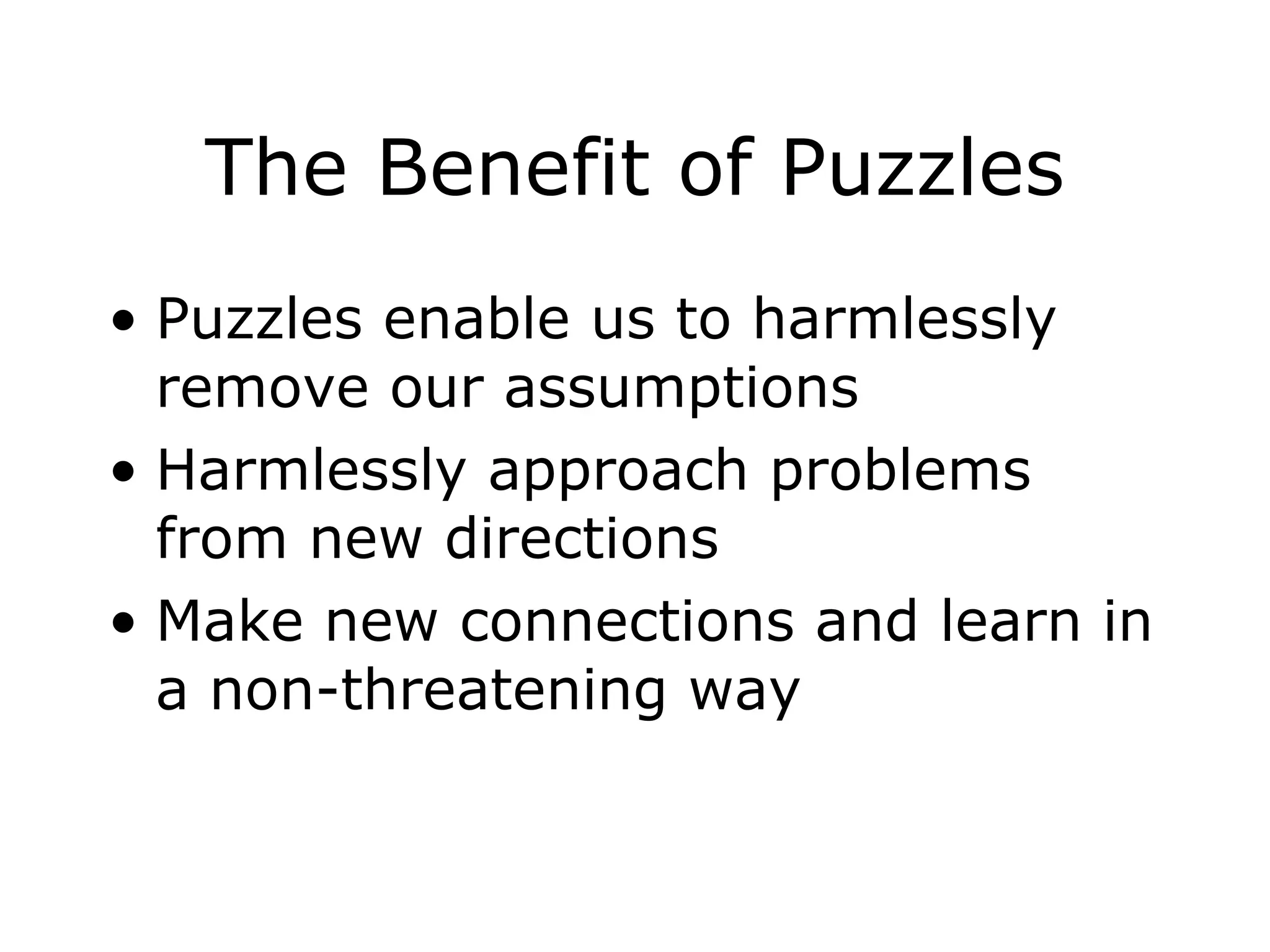 The Benefit of Puzzles

• Puzzles enable us to harmlessly remove our assumptions
• Harmlessly approach problems from new directions
• Make new connections and learn in a non-threatening way